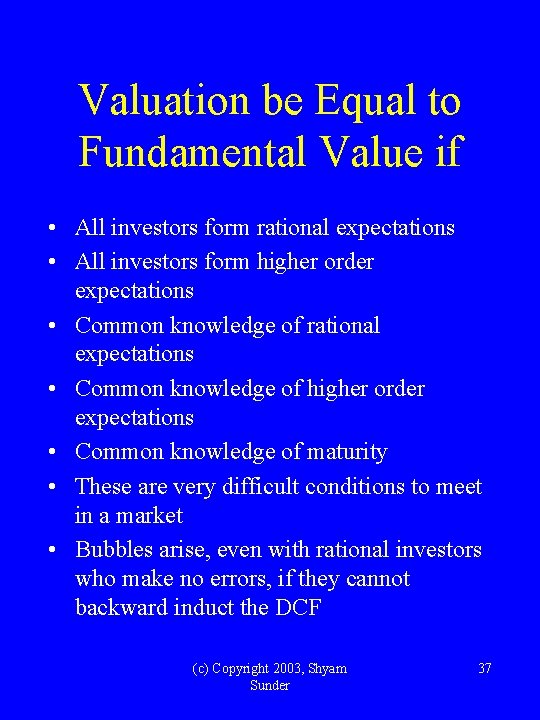 Valuation be Equal to Fundamental Value if

• All investors form rational expectations
• All investors form higher order expectations
• Common knowledge of rational expectations
• Common knowledge of higher order expectations
• Common knowledge of maturity
• These are very difficult conditions to meet in a market
• Bubbles arise, even with rational investors who make no errors, if they cannot backward induct the DCF

(c) Copyright 2003, Shyam Sunder

37